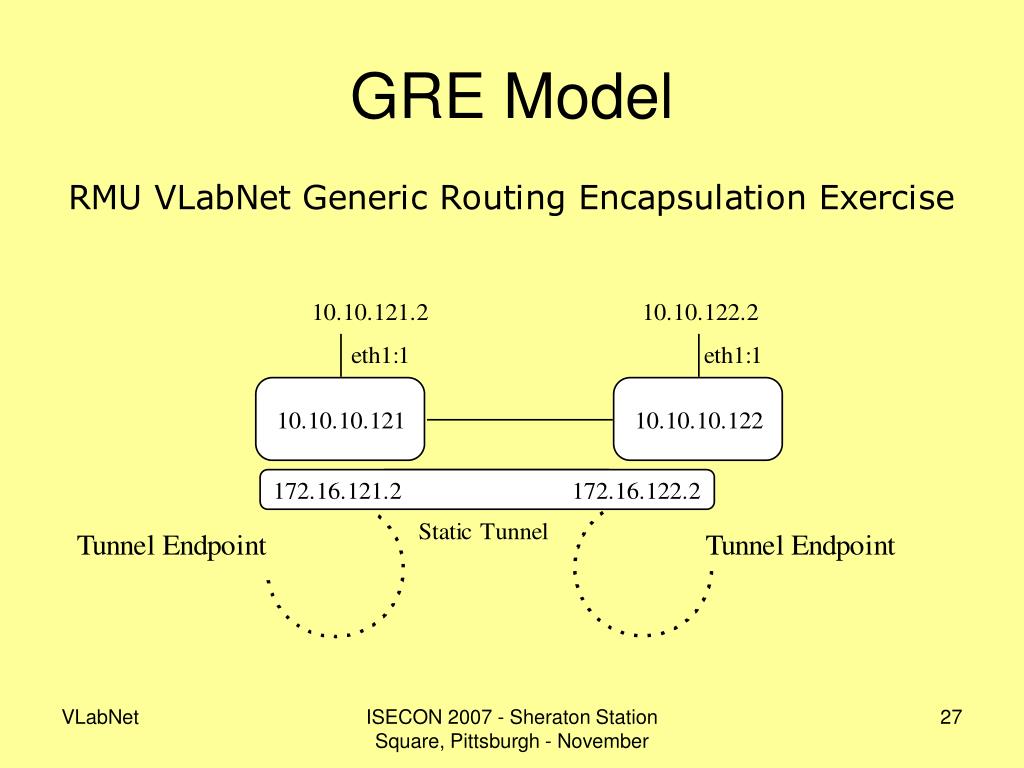 GRE Model

RMU VLabNet Generic Routing Encapsulation Exercise

10.10.121.2

eth1:1

10.10.10.121

10.10.122.2

eth1:1

10.10.10.122

172.16.121.2

172.16.122.2

Static Tunnel

Tunnel Endpoint

Tunnel Endpoint

VLabNet

ISECON 2007 - Sheraton Station Square, Pittsburgh - November

27